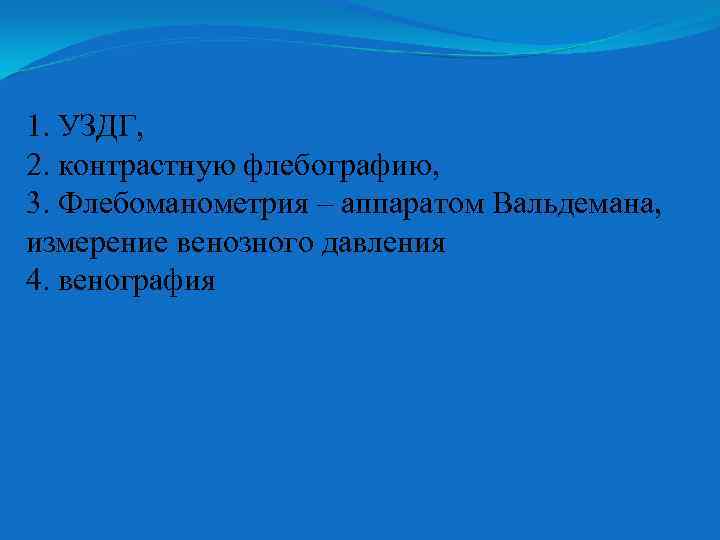 1. УЗДГ,
2. контрастную флебографию,
3. Флебоманометрия – аппаратом Вальдемана, измерение венозного давления
4. венография